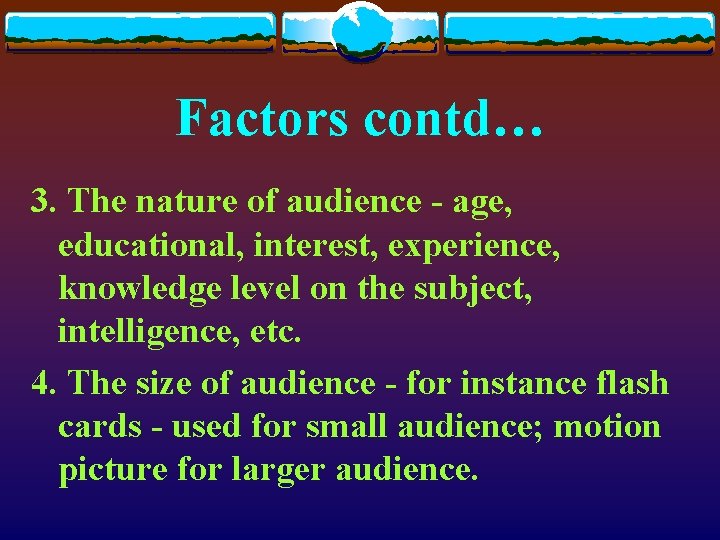 Factors contd…

3. The nature of audience - age, educational, interest, experience, knowledge level on the subject, intelligence, etc.

4. The size of audience - for instance flash cards - used for small audience; motion picture for larger audience.